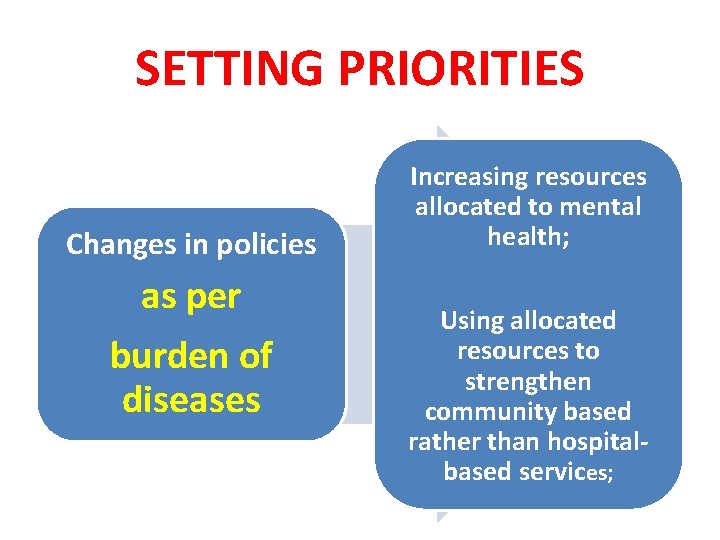 SETTING PRIORITIES

Changes in policies

as per

burden of diseases

Increasing resources allocated to mental health;

Using allocated resources to strengthen community based rather than hospital-based services;